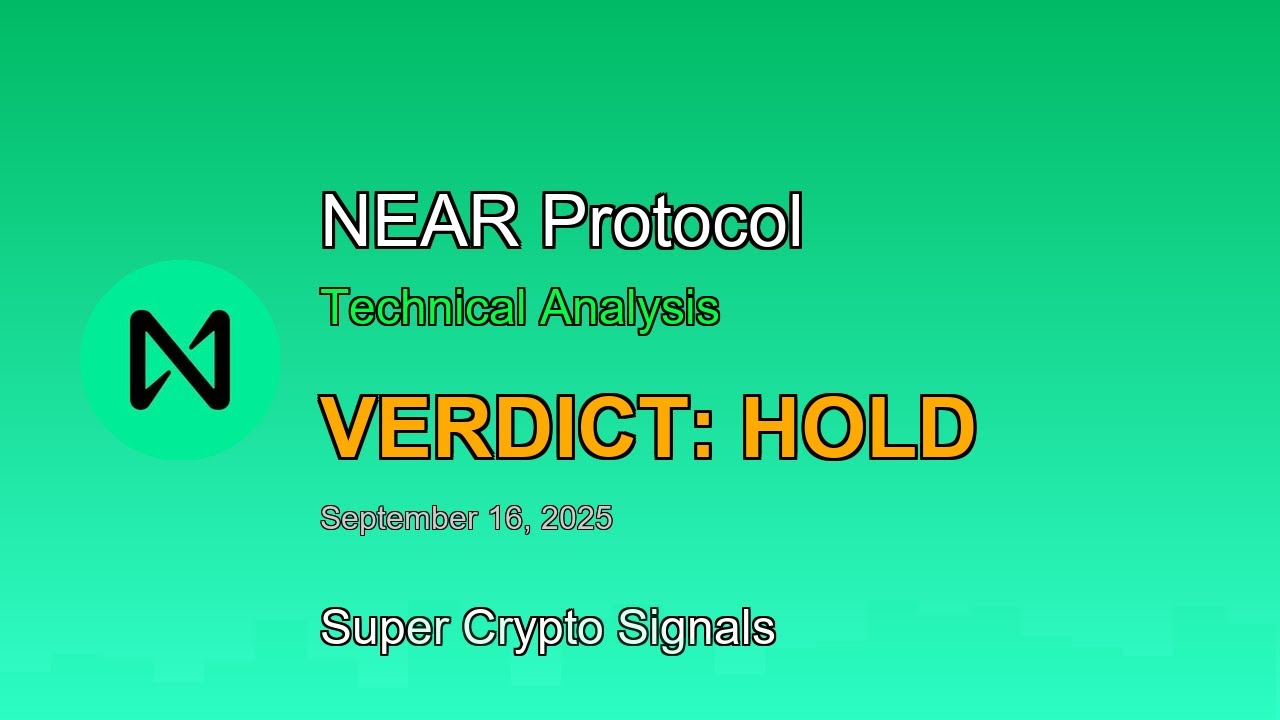 NEAR Protocol

Technical Analysis

VERDICT: HOLD

September 16, 2025

Super Crypto Signals